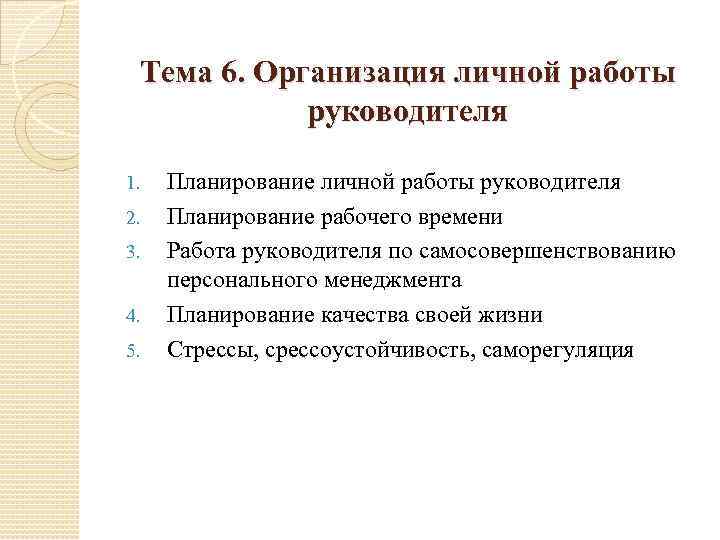 Тема 6. Организация личной работы руководителя

1. Планирование личной работы руководителя
2. Планирование рабочего времени
3. Работа руководителя по самосовершенствованию персонального менеджмента
4. Планирование качества своей жизни
5. Стрессы, срессоустойчивость, саморегуляция